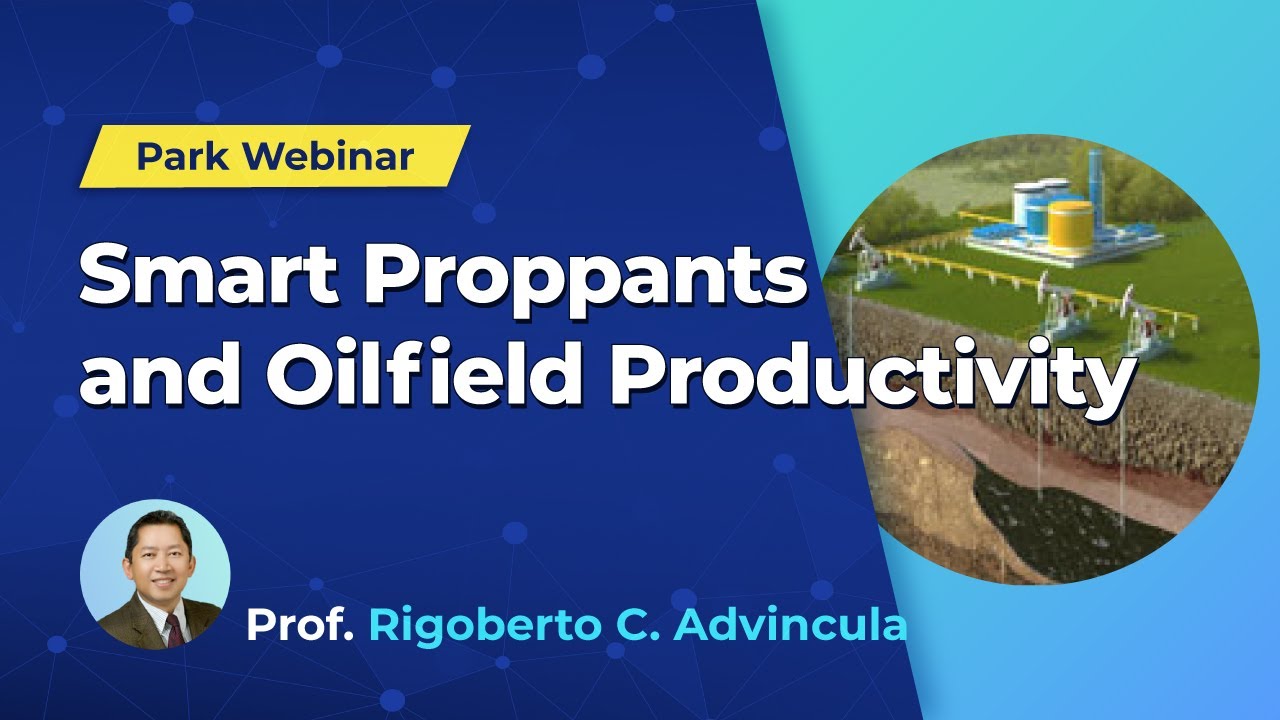 Park Webinar

Smart Proppants and Oilfield Productivity

Prof. Rigoberto C. Advincula